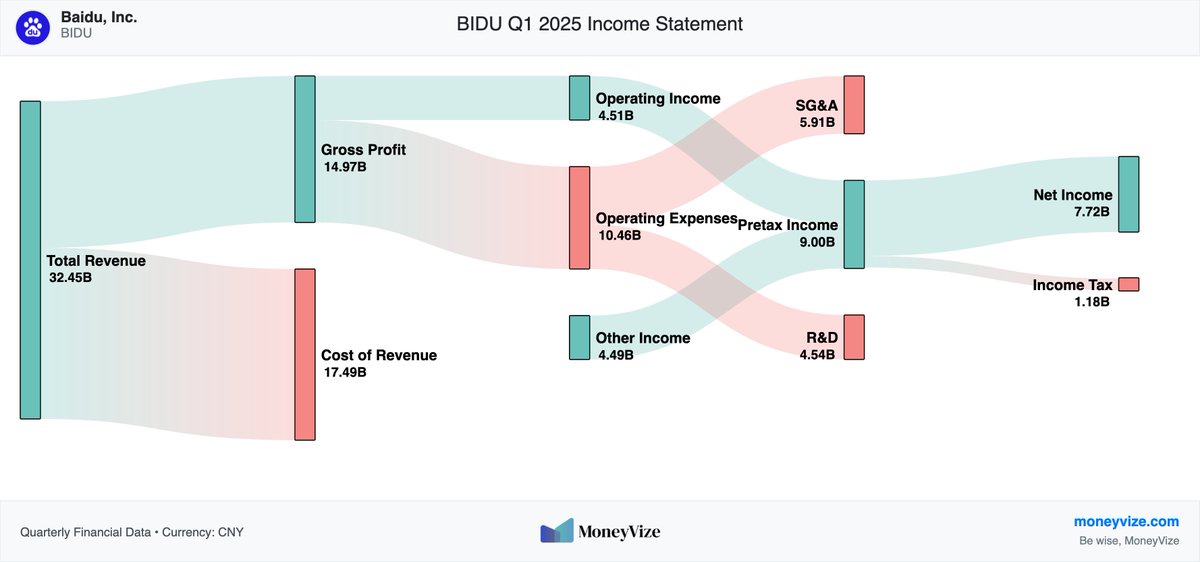 du

Baidu, Inc.
BIDU

BIDU Q1 2025 Income Statement

Total Revenue
32.45B

Gross Profit
14.97B

Cost of Revenue
17.49B

Operating Income
4.51B

Operating Expenses
10.46B

Other Income
4.49B

SG&A
5.91B

Pretax Income
9.00B

R&D
4.54B

Net Income
7.72B

Income Tax
1.18B

Quarterly Financial Data • Currency: CNY

MoneyVize

moneyvize.com
Be wise, MoneyVize